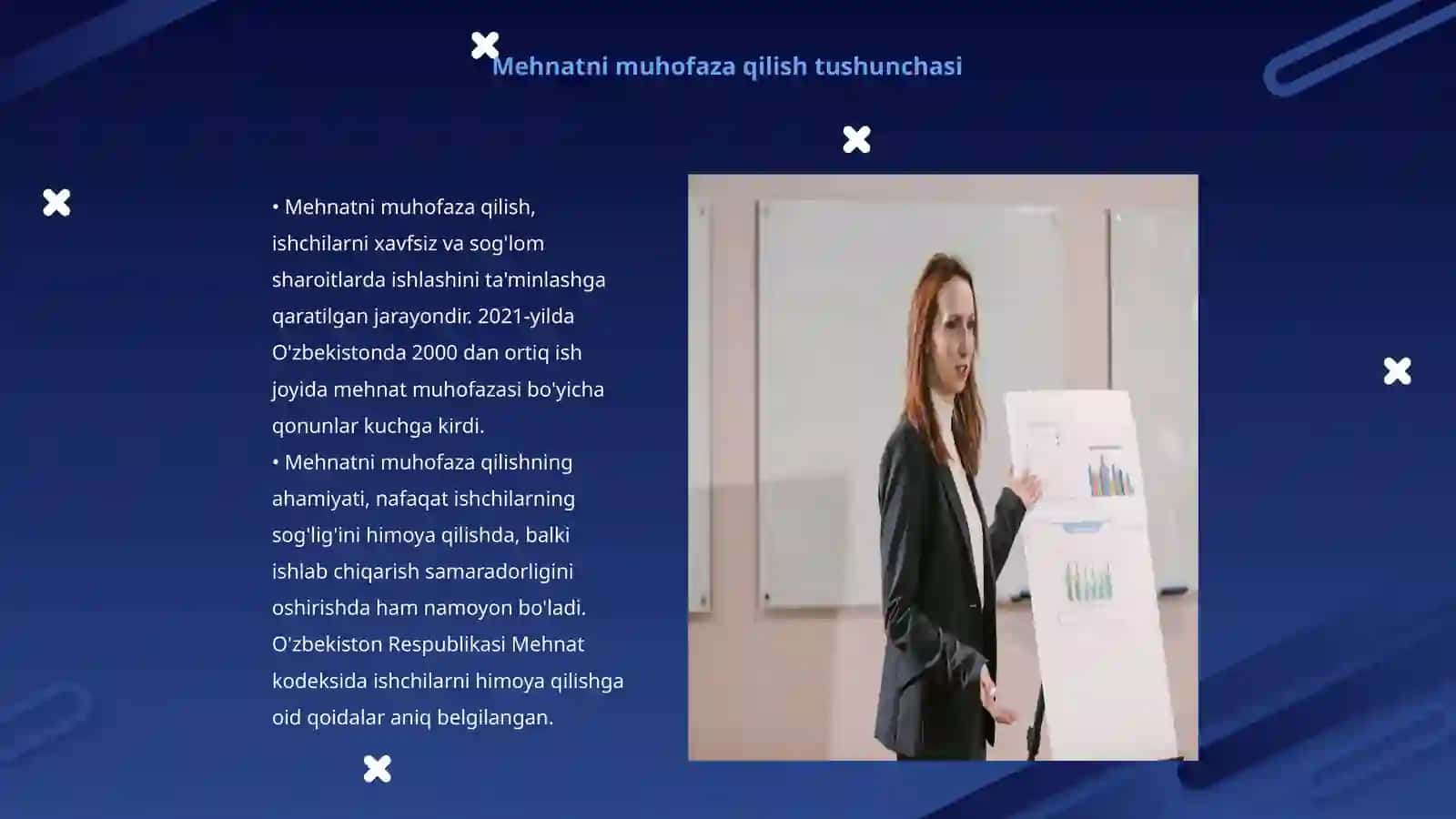 Mehnatni muhofaza qilish tushunchasi

• Mehnatni muhofaza qilish, ishchilarni xavfsiz va sog'lom sharoitlarda ishlashini ta'minlashga qaratilgan jarayondir. 2021-yilda O'zbekistonda 2000 dan ortiq ish joyida mehnat muhofazasi bo'yicha qonunlar kuchga kirdi.
• Mehnatni muhofaza qilishning ahamiyati, nafaqat ishchilarning sog'lig'ini himoya qilishda, balki ishlab chiqarish samaradorligini oshirishda ham namoyon bo'ladi. O'zbekiston Respublikasi Mehnat kodeksida ishchilarni himoya qilishga oid qoidalar aniq belgilangan.